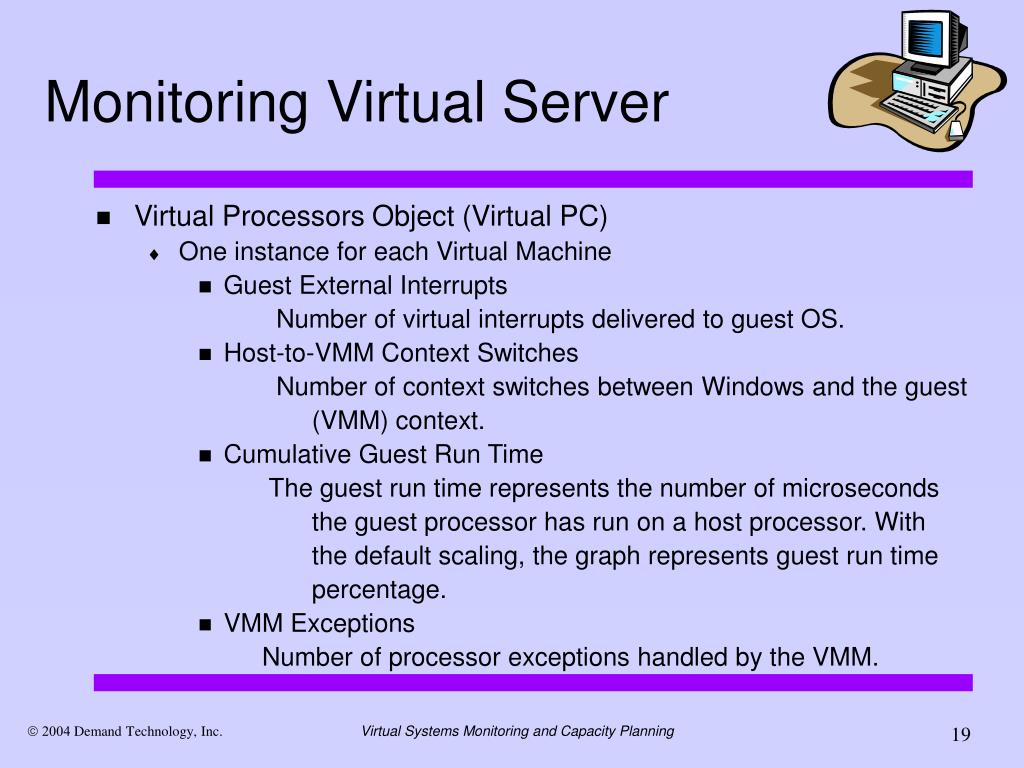 Monitoring Virtual Server

Virtual Processors Object (Virtual PC)

One instance for each Virtual Machine

Guest External Interrupts

Number of virtual interrupts delivered to guest OS.

Host-to-VMM Context Switches

Number of context switches between Windows and the guest (VMM) context.

Cumulative Guest Run Time

The guest run time represents the number of microseconds the guest processor has run on a host processor. With the default scaling, the graph represents guest run time percentage.

VMM Exceptions

Number of processor exceptions handled by the VMM.

© 2004 Demand Technology, Inc.

Virtual Systems Monitoring and Capacity Planning

19